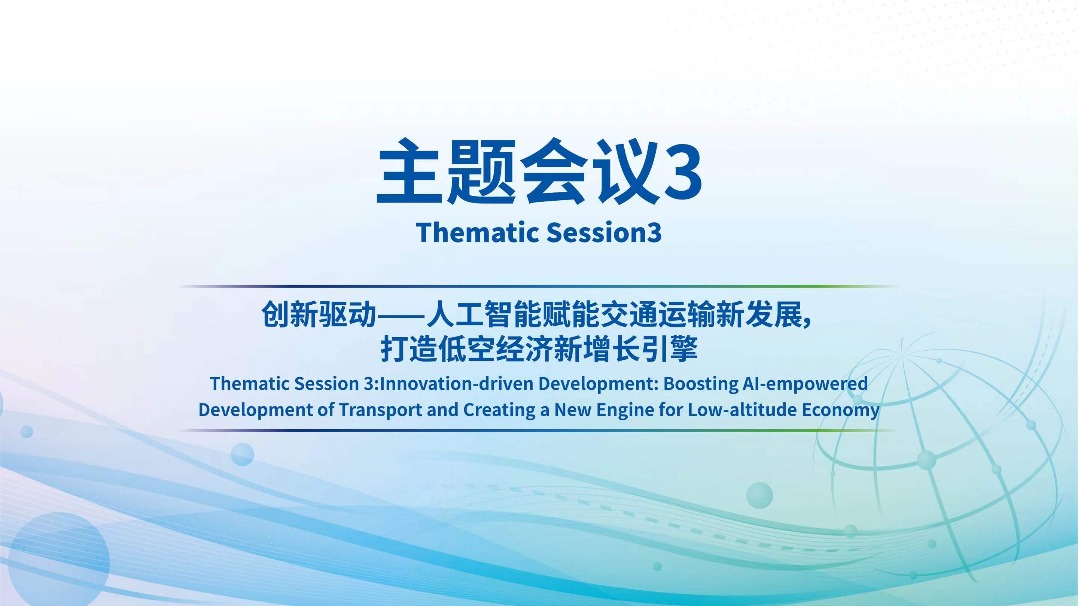 主题会议3
Thematic Session3

创新驱动——人工智能赋能交通运输新发展，打造低空经济新增长引擎
Thematic Session 3:Innovation-driven Development: Boosting AI-empowered Development of Transport and Creating a New Engine for Low-altitude Economy